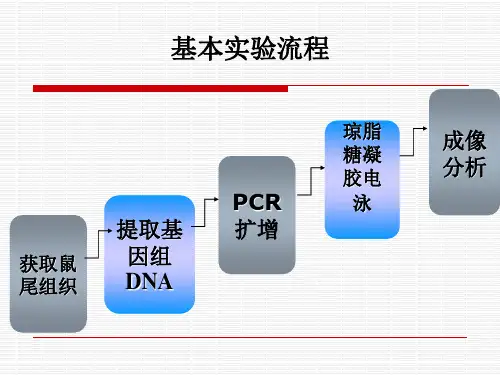 基本实验流程

获取鼠尾组织

提取基因组DNA

PCR扩增

琼脂糖凝胶电泳

成像分析